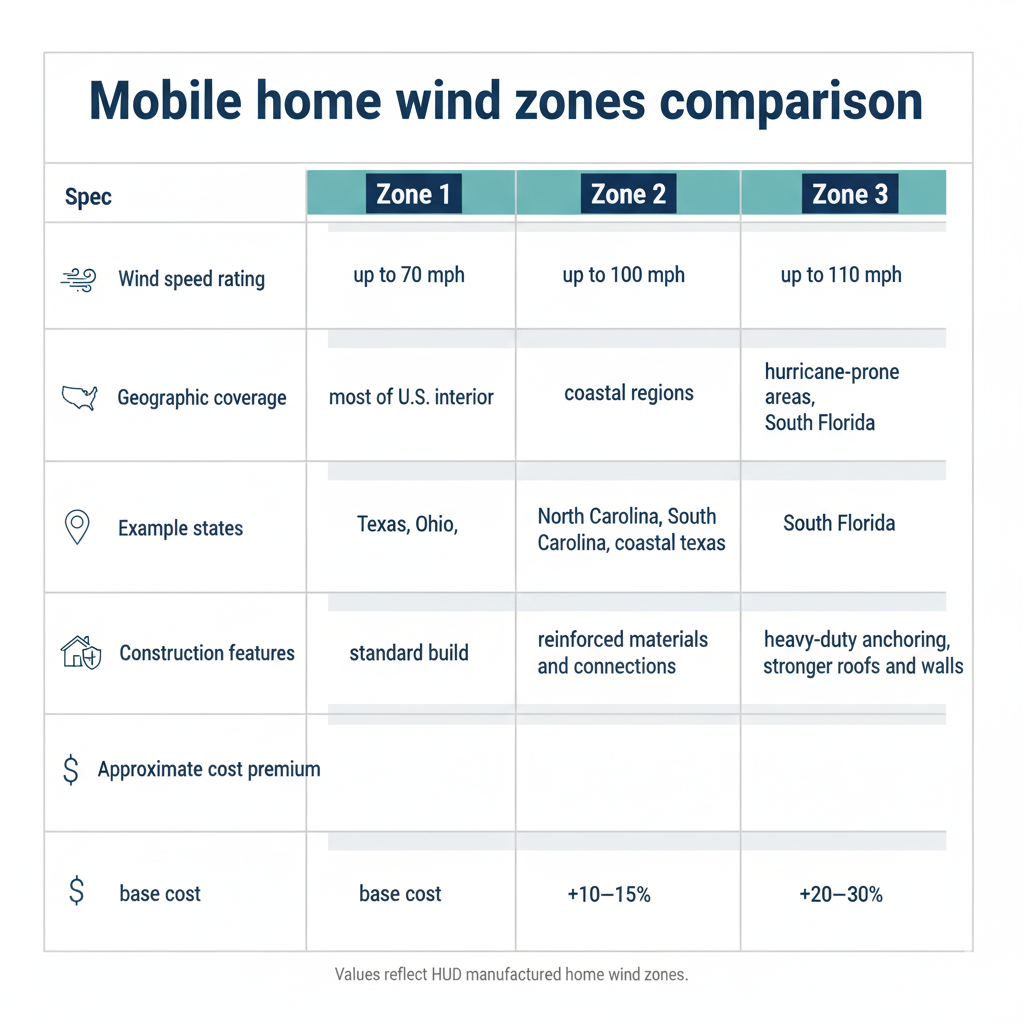 Mobile home wind zones comparison

| Spec | Zone 1 | Zone 2 | Zone 3 |
|---|---|---|---|
| Wind speed rating | up to 70 mph | up to 100 mph | up to 110 mph |
| Geographic coverage | most of U.S. interior | coastal regions | hurricane-prone areas, South Florida |
| Example states | Texas, Ohio, | North Carolina, South Carolina, coastal texas | South Florida |
| Construction features | standard build | reinforced materials and connections | heavy-duty anchoring, stronger roofs and walls |
| Approximate cost premium | | | |
| base cost | base cost | +10–15% | +20–30% |

Values reflect HUD manufactured home wind zones.